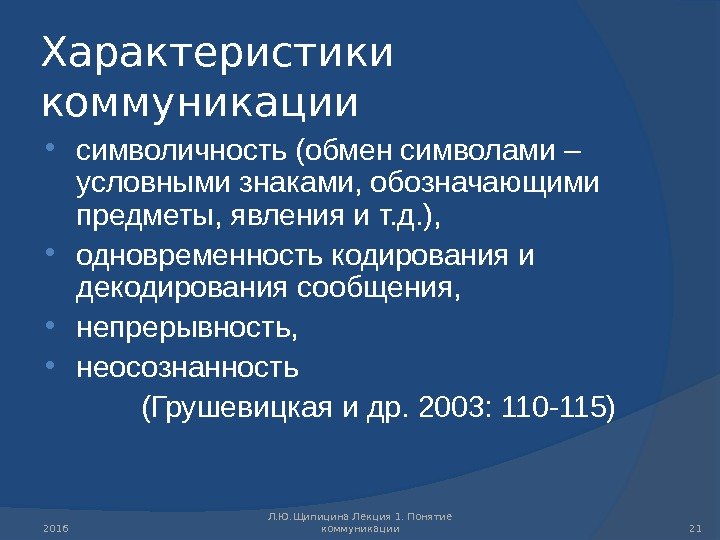 Характеристики коммуникации

• символичность (обмен символами – условными знаками, обозначающими предметы, явления и т.д.),
• одновременность кодирования и декодирования сообщения,
• непрерывность,
• неосознанность

(Грушевицкая и др. 2003: 110-115)

2016

Л.Ю.Щипицина Лекция 1. Понятие коммуникации

21